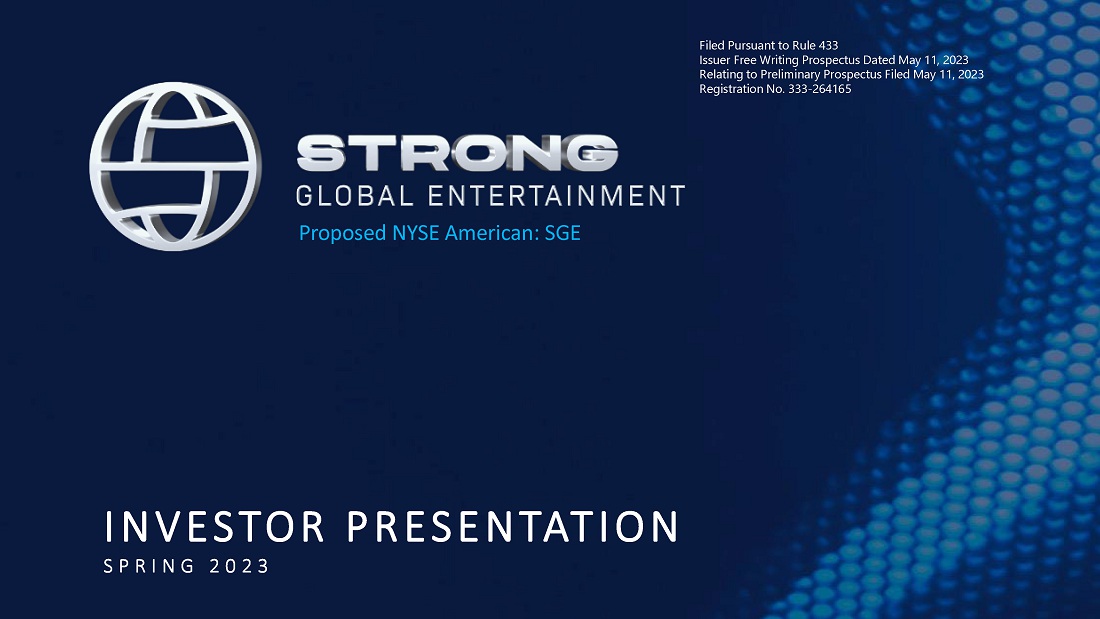 Filed Pursuant to Rule 433
Issuer Free Writing Prospectus Dated May 11, 2023
Relating to Preliminary Prospectus Filed May 11, 2023
Registration No. 333-264165

STRONG
GLOBAL ENTERTAINMENT
Proposed NYSE American: SGE

INVESTOR PRESENTATION
SPRING 2023